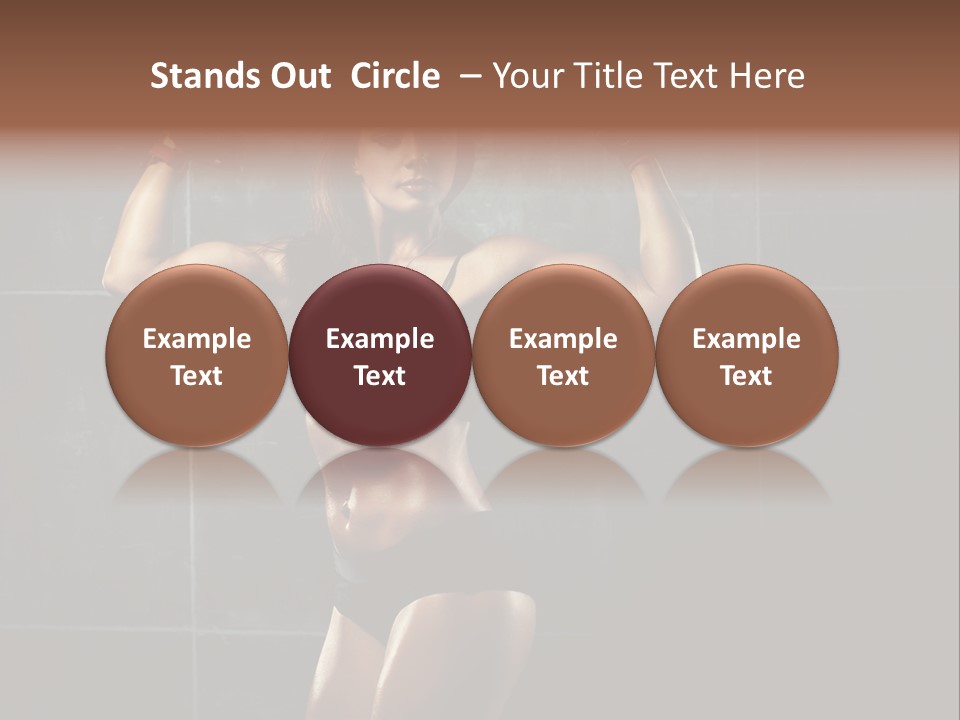 Stands Out Circle – Your Title Text Here

Example Text

Example Text

Example Text

Example Text